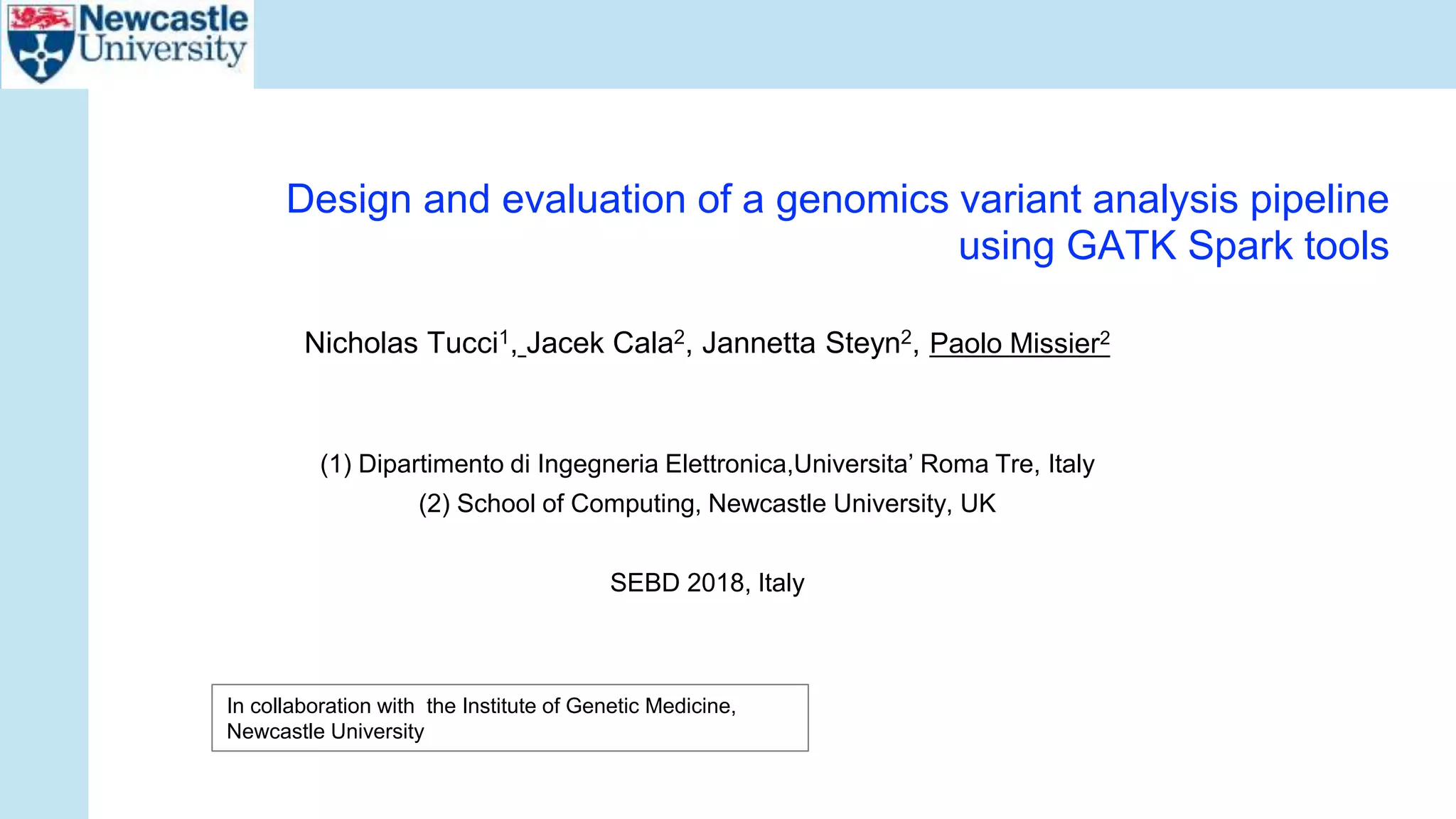 Newcastle University

Design and evaluation of a genomics variant analysis pipeline using GATK Spark tools

Nicholas Tucci$^1$, Jacek Cala$^2$, Jannetta Steyn$^2$, Paolo Missier$^2$

(1) Dipartimento di Ingegneria Elettronica,Universita' Roma Tre, Italy
(2) School of Computing, Newcastle University, UK

SEBD 2018, Italy

In collaboration with the Institute of Genetic Medicine, Newcastle University